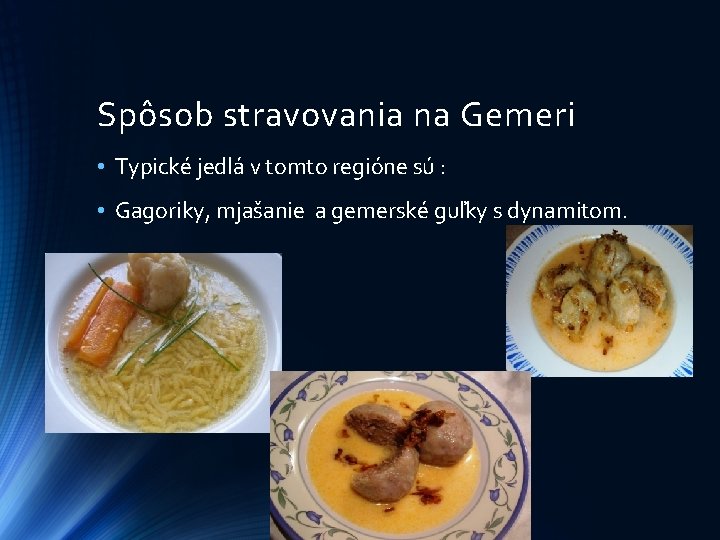 Spôsob stravovania na Gemeri

• Typické jedlá v tomto regióne sú :
• Gagoriky, mjašanie  a gemerské guľky s dynamitom.